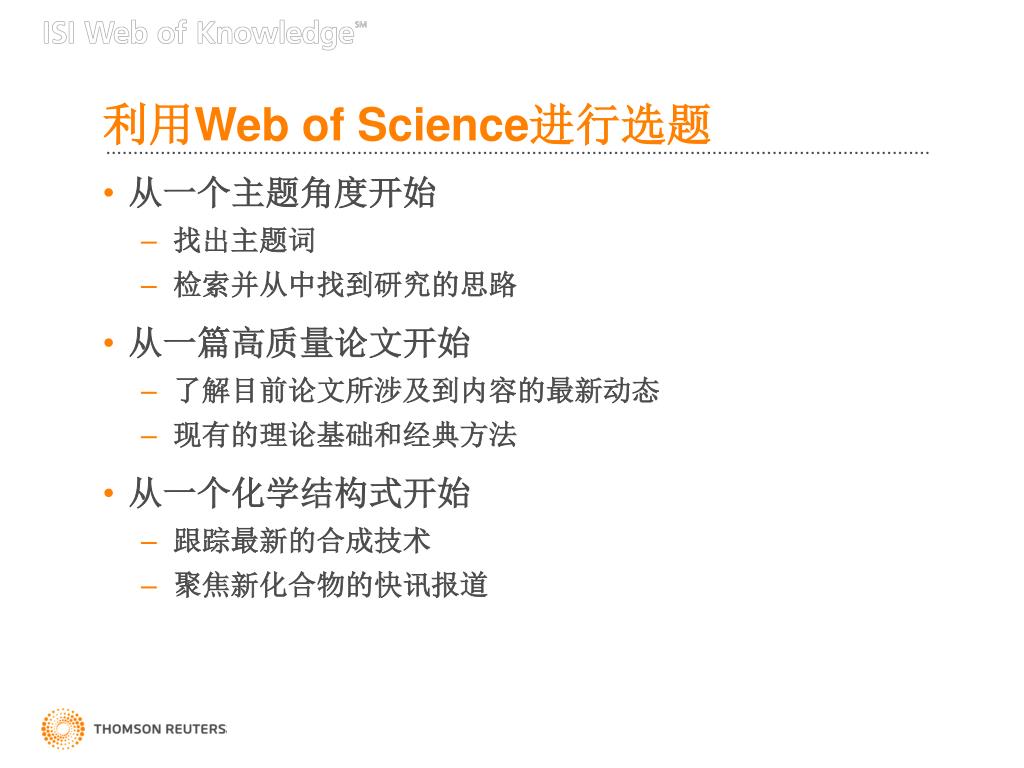 ISI Web of Knowledge℠

利用Web of Science进行选题

• 从一个主题角度开始
– 找出主题词
– 检索并从中找到研究的思路

• 从一篇高质量论文开始
– 了解目前论文所涉及到内容的最新动态
– 现有的理论基础和经典方法

• 从一个化学结构式开始
– 跟踪最新的合成技术
– 聚焦新化合物的快讯报道

THOMSON REUTERS